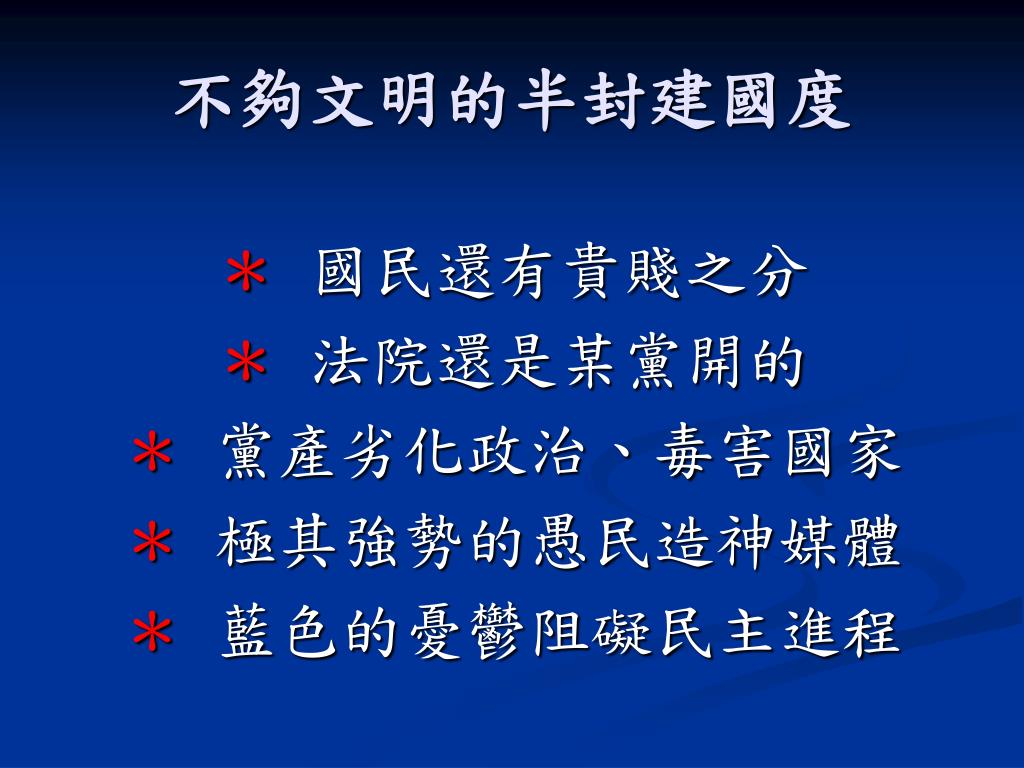 不夠文明的半封建國度

＊ 國民還有貴賤之分

＊ 法院還是某黨開的

＊ 黨產劣化政治、毒害國家

＊ 極其強勢的愚民造神媒體

＊ 藍色的憂鬱阻礙民主進程